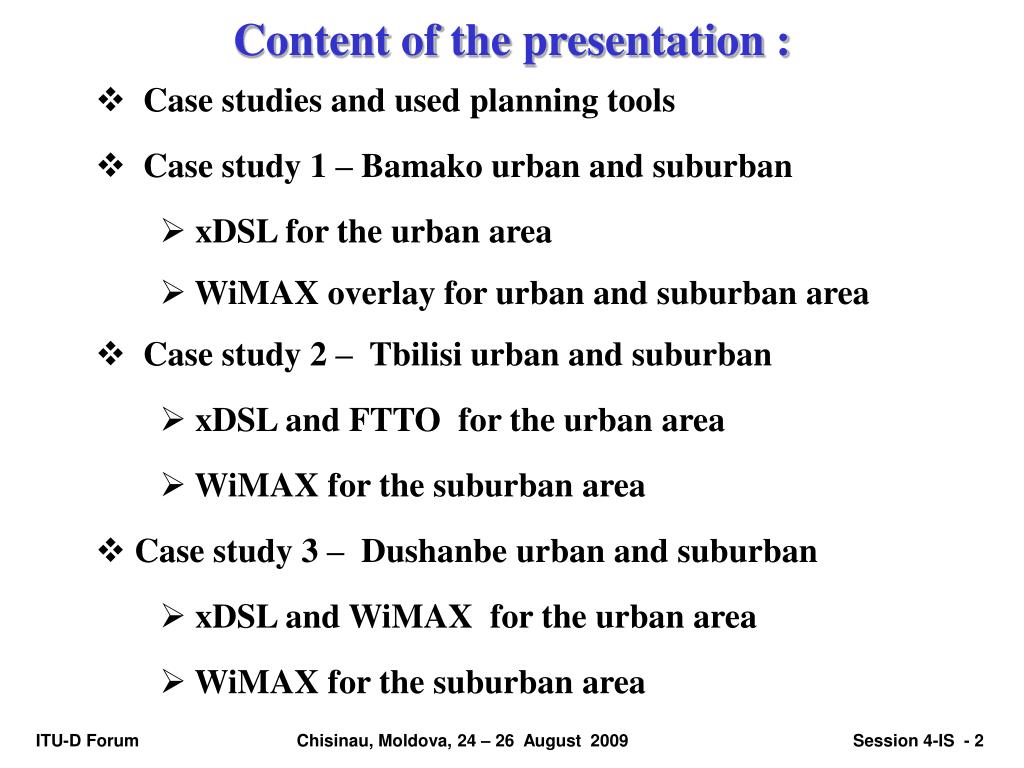 Content of the presentation :

❖ Case studies and used planning tools

❖ Case study 1 – Bamako urban and suburban

➢ xDSL for the urban area

➢ WiMAX overlay for urban and suburban area

❖ Case study 2 – Tbilisi urban and suburban

➢ xDSL and FTTO for the urban area

➢ WiMAX for the suburban area

❖ Case study 3 – Dushanbe urban and suburban

➢ xDSL and WiMAX for the urban area

➢ WiMAX for the suburban area

ITU-D Forum Chisinau, Moldova, 24 – 26 August 2009 Session 4-IS - 2